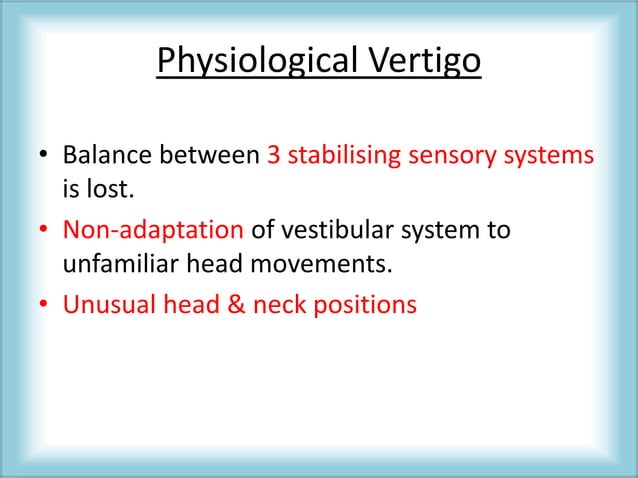 Physiological Vertigo

• Balance between 3 stabilising sensory systems is lost.
• Non-adaptation of vestibular system to unfamiliar head movements.
• Unusual head & neck positions